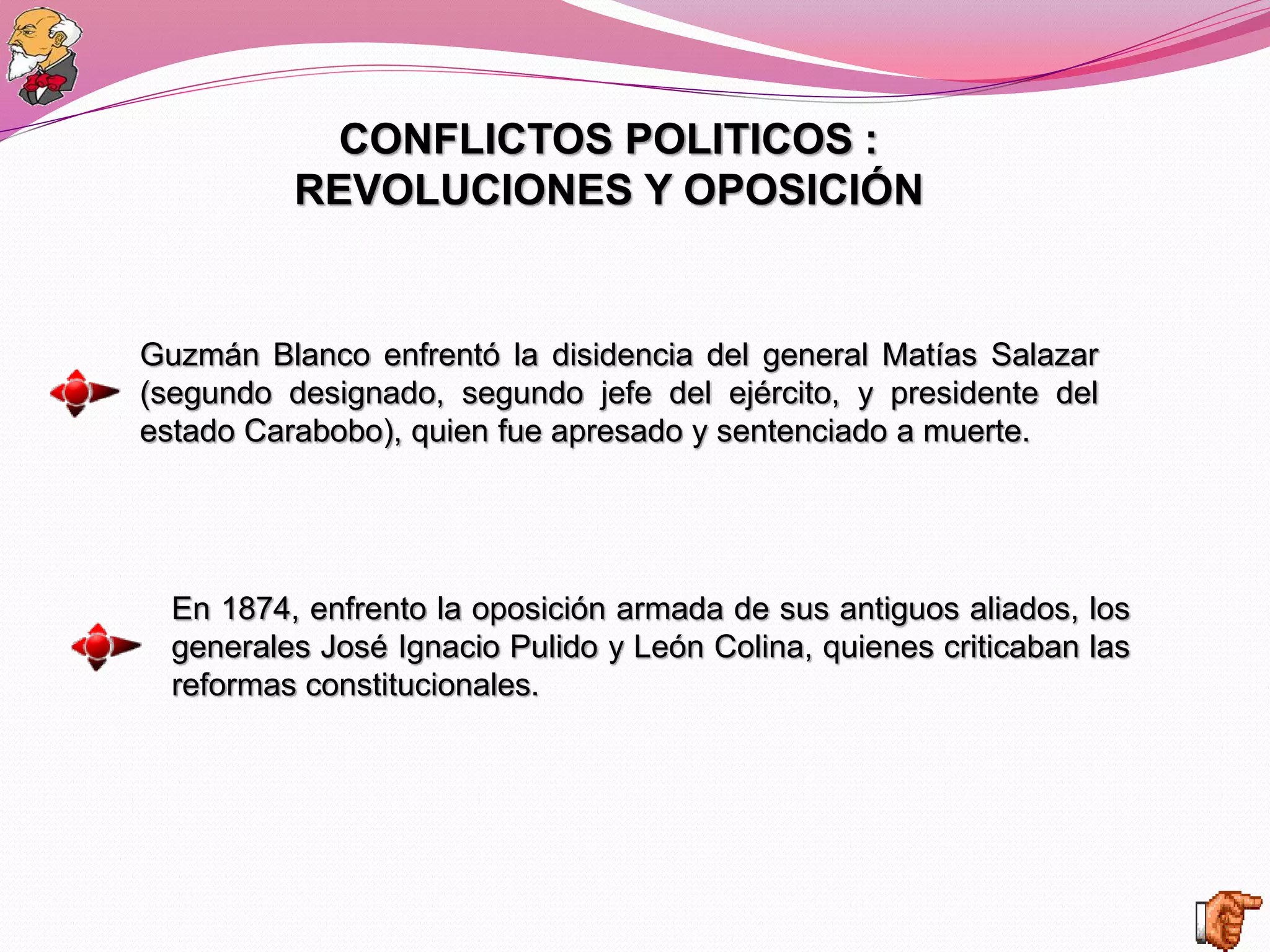 CONFLICTOS POLITICOS : REVOLUCIONES Y OPOSICIÓN

Guzmán Blanco enfrentó la disidencia del general Matías Salazar (segundo designado, segundo jefe del ejército, y presidente del estado Carabobo), quien fue apresado y sentenciado a muerte.

En 1874, enfrento la oposición armada de sus antiguos aliados, los generales José Ignacio Pulido y León Colina, quienes criticaban las reformas constitucionales.